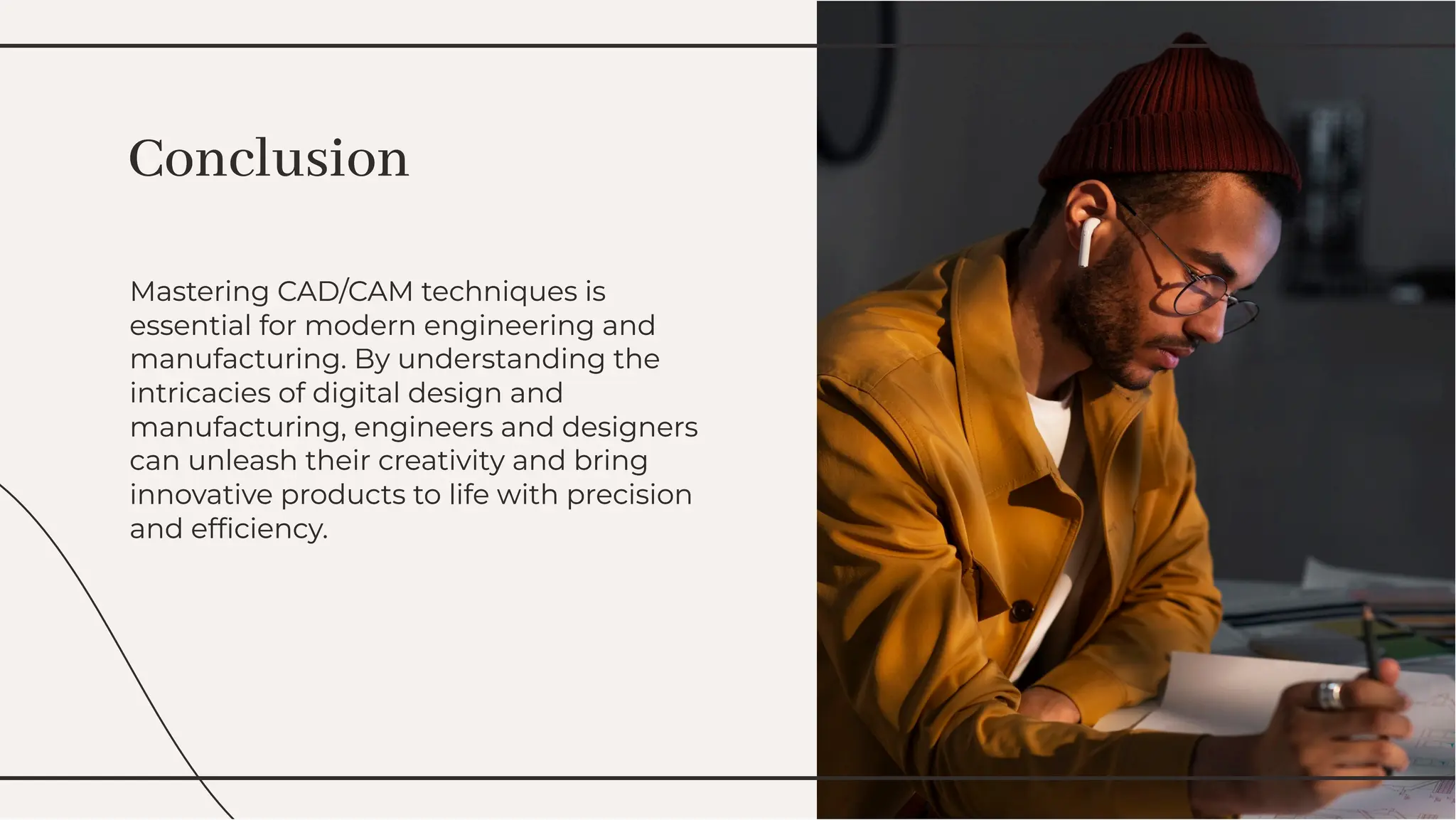 Conclusion

Mastering CAD/CAM techniques is essential for modern engineering and manufacturing. By understanding the intricacies of digital design and manufacturing, engineers and designers can unleash their creativity and bring innovative products to life with precision and efficiency.